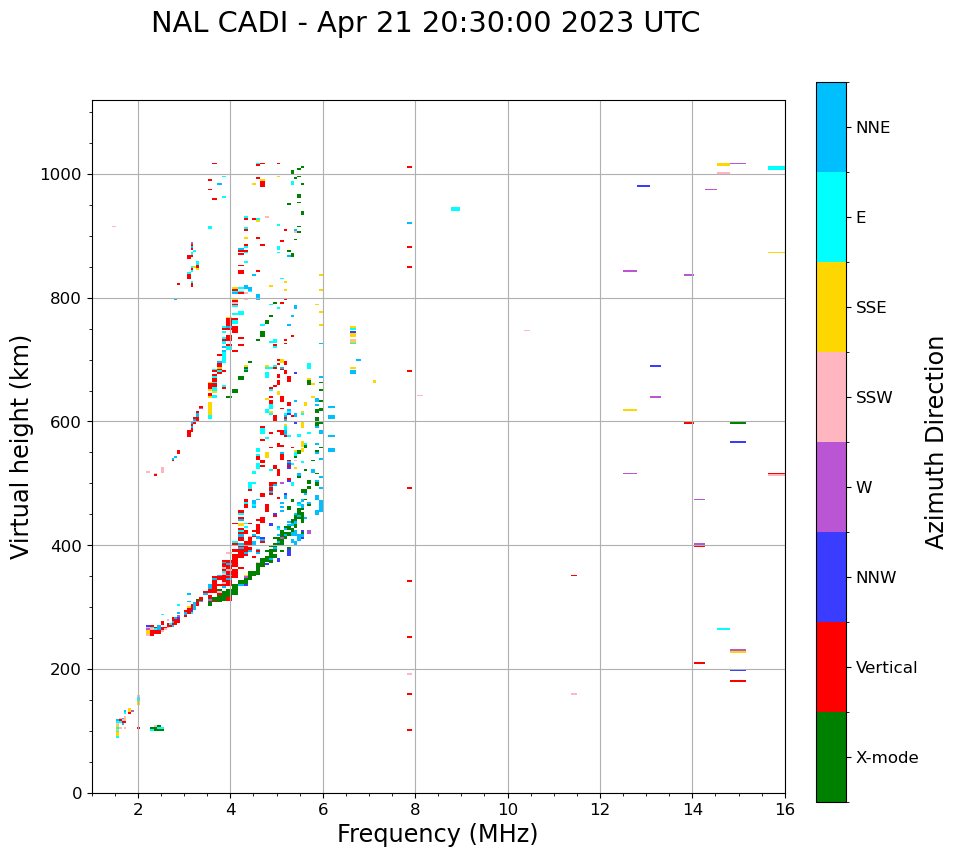 NAL CADI - Apr 21 20:30:00 2023 UTC

Virtual height (km)

1000
800
600
400
200
0

2
4
6
8
10
12
14
16

Frequency (MHz)

NNE
E
SSE
SSW
W
NNW
Vertical
X-mode

Azimuth Direction